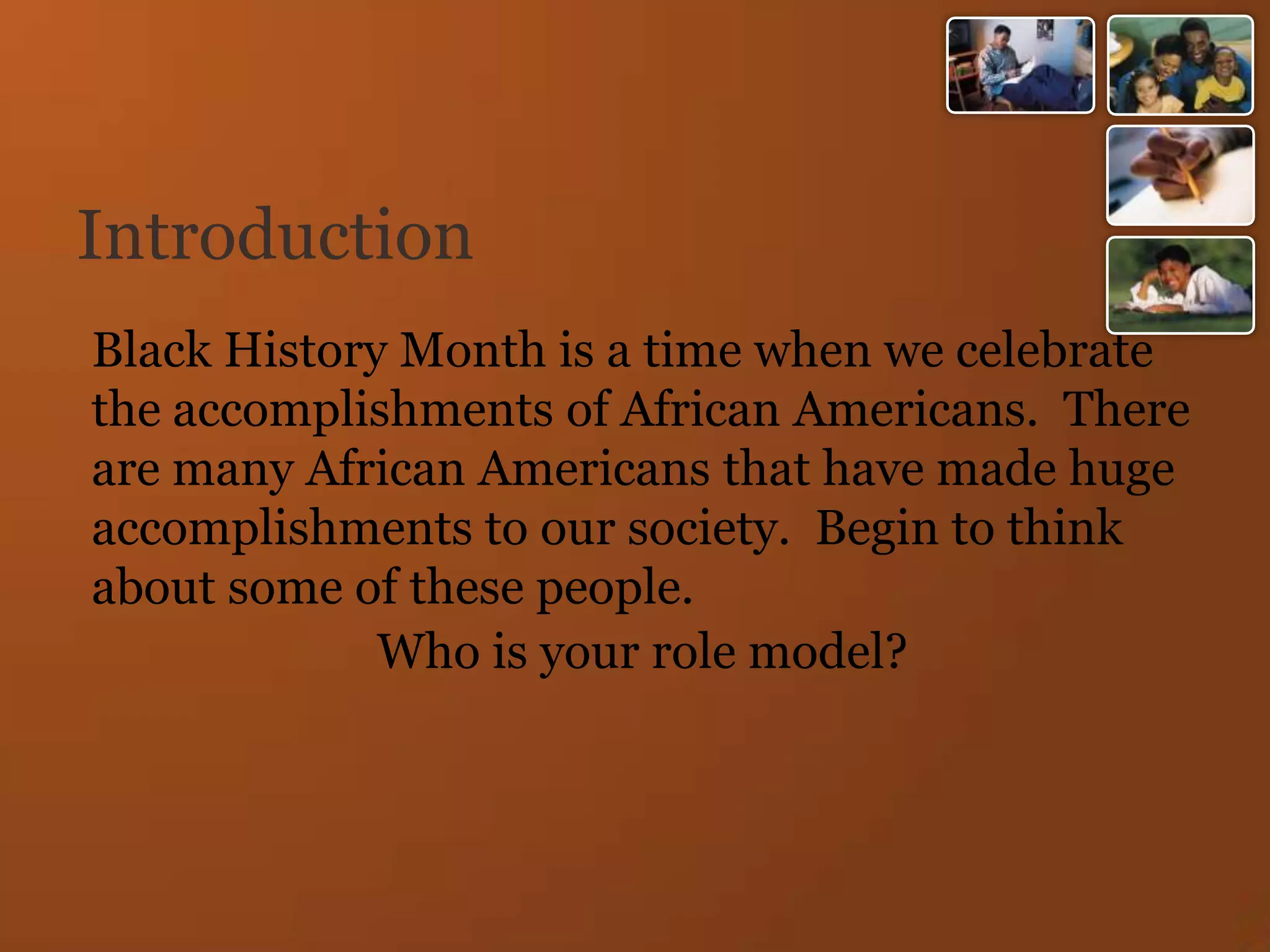 Introduction

Black History Month is a time when we celebrate the accomplishments of African Americans. There are many African Americans that have made huge accomplishments to our society. Begin to think about some of these people.

Who is your role model?